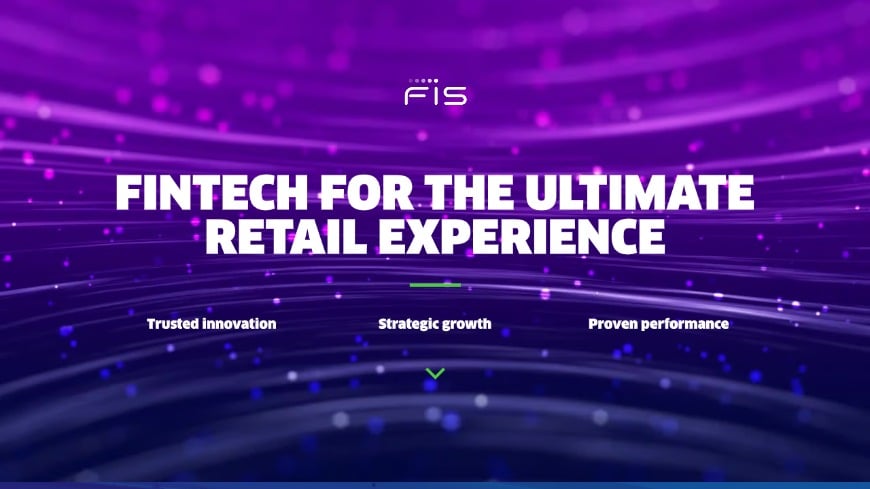 FIS

FINTECH FOR THE ULTIMATE RETAIL EXPERIENCE

Trusted innovation

Strategic growth

Proven performance